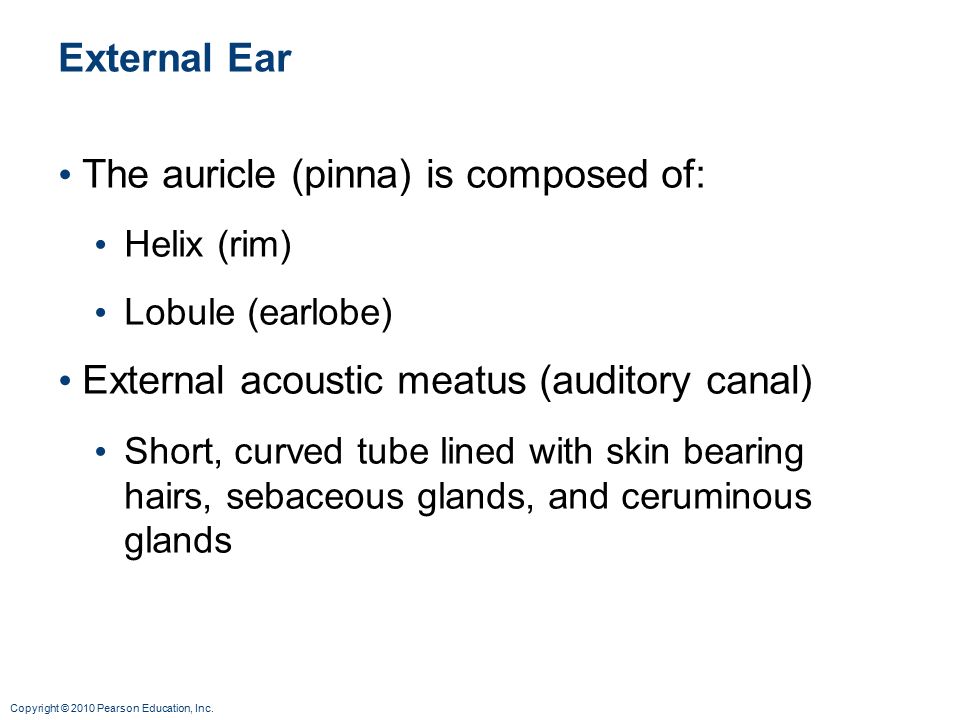 External Ear

• The auricle (pinna) is composed of:

• Helix (rim)

• Lobule (earlobe)

• External acoustic meatus (auditory canal)

• Short, curved tube lined with skin bearing hairs, sebaceous glands, and ceruminous glands

Copyright © 2010 Pearson Education, Inc.